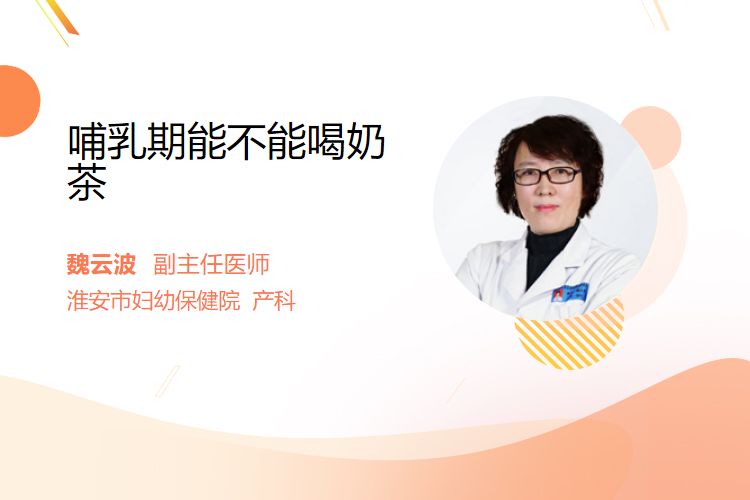 哺乳期能不能喝奶茶

魏云波 副主任医师
淮安市妇幼保健院 产科